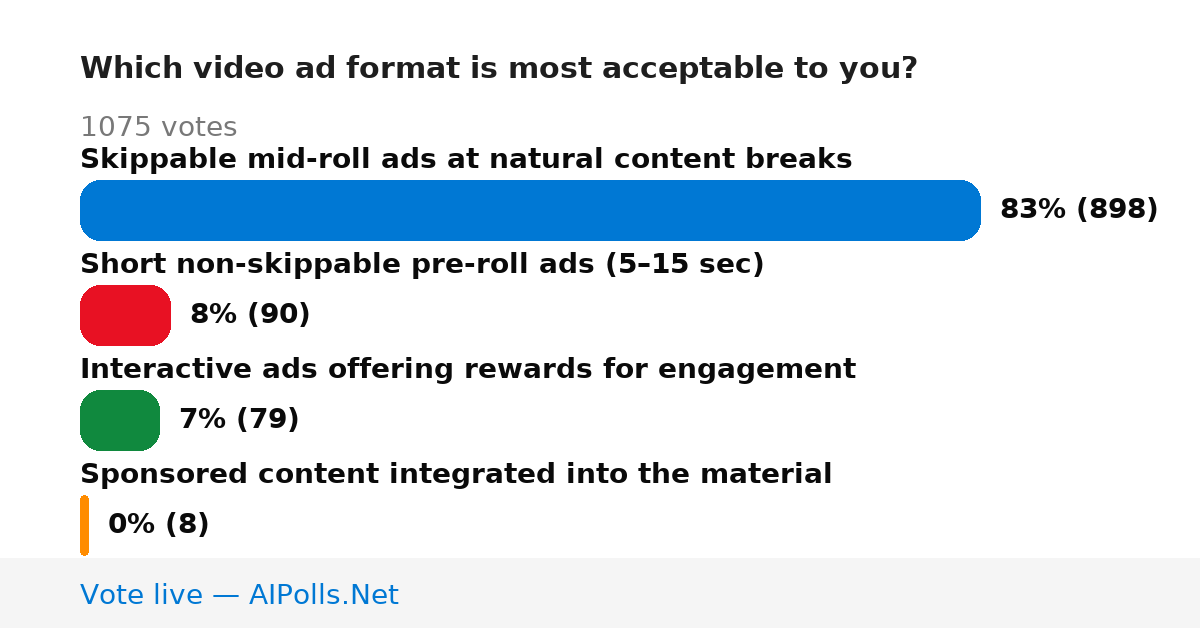 Which video ad format is most acceptable to you?

1075 votes

Skippable mid-roll ads at natural content breaks

83% (898)

Short non-skippable pre-roll ads (5–15 sec)

8% (90)

Interactive ads offering rewards for engagement

7% (79)

Sponsored content integrated into the material

0% (8)

Vote live — AIPolls.Net